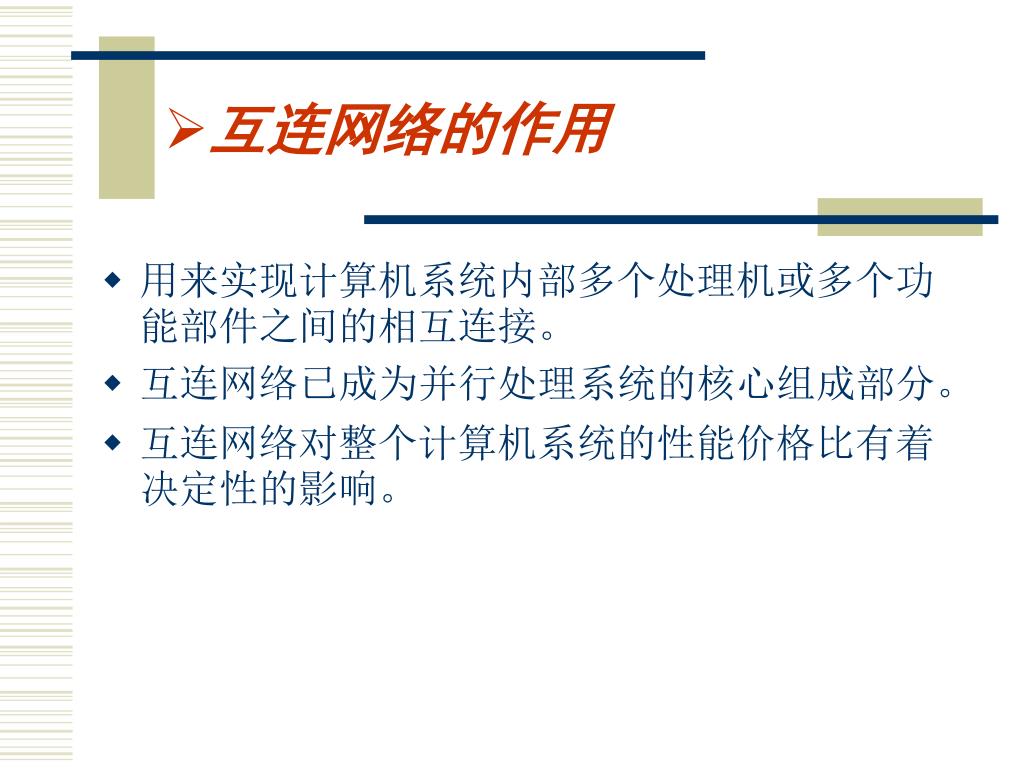 ➢互连网络的作用

◆ 用来实现计算机系统内部多个处理机或多个功能部件之间的相互连接。

◆ 互连网络已成为并行处理系统的核心组成部分。

◆ 互连网络对整个计算机系统的性能价格比有着决定性的影响。